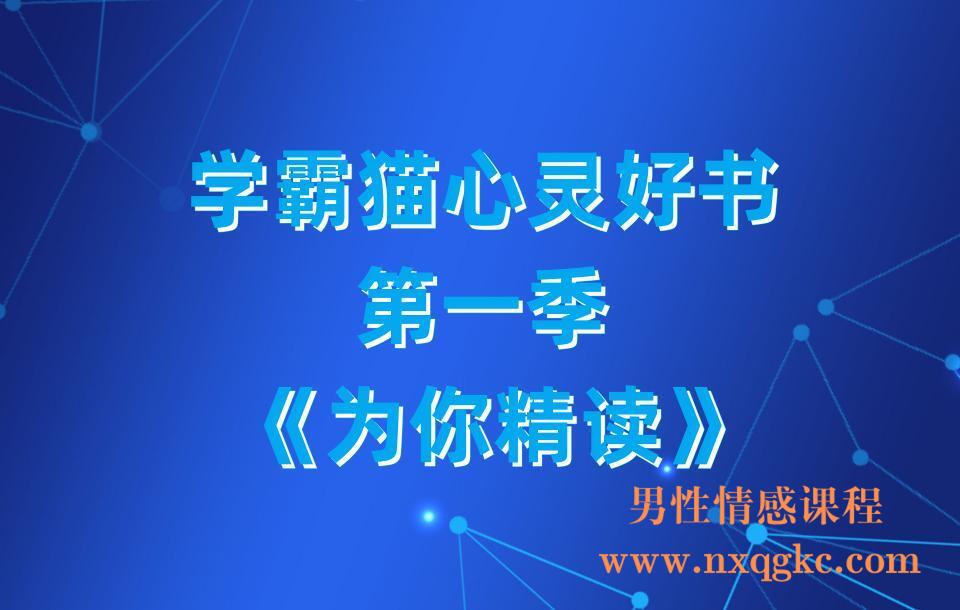 学霸猫心灵好书
第一季
《为你精读》

男性情感课程
www.nxqgkc.com